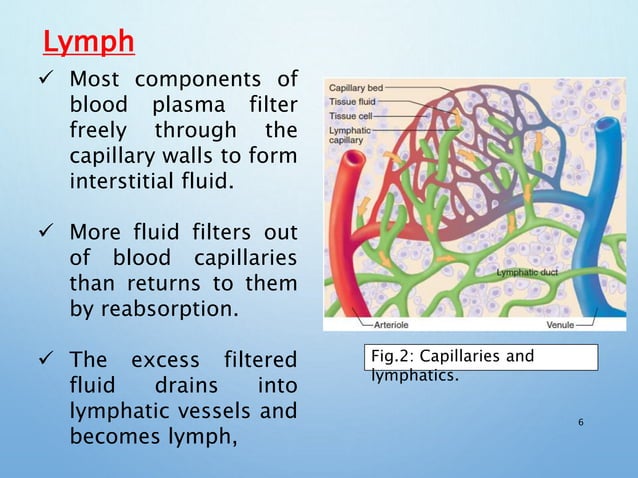 Lymph

✓ Most components of blood plasma filter freely through the capillary walls to form interstitial fluid.

✓ More fluid filters out of blood capillaries than returns to them by reabsorption.

✓ The excess filtered fluid drains into lymphatic vessels and becomes lymph,

Capillary bed
Tissue fluid
Tissue cell
Lymphatic capillary
Lymphatic duct
Arteriole
Venule

Fig.2: Capillaries and lymphatics.

6